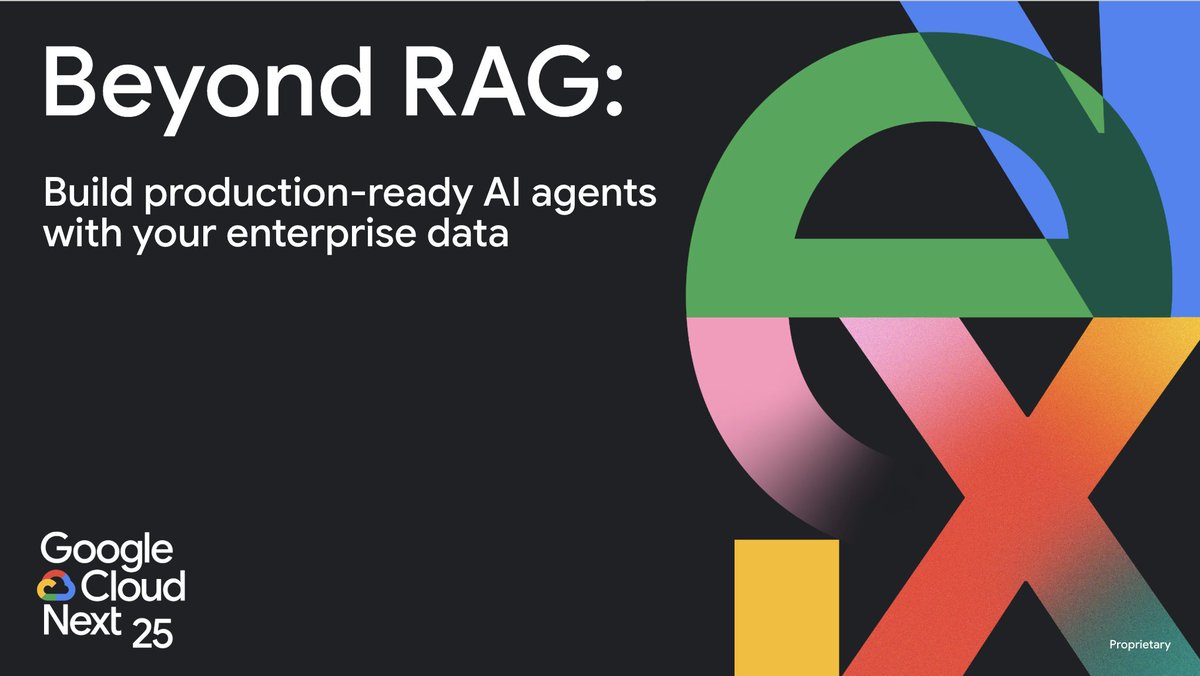 Beyond RAG:

Build production-ready AI agents with your enterprise data

Google Cloud Next 25

Proprietary